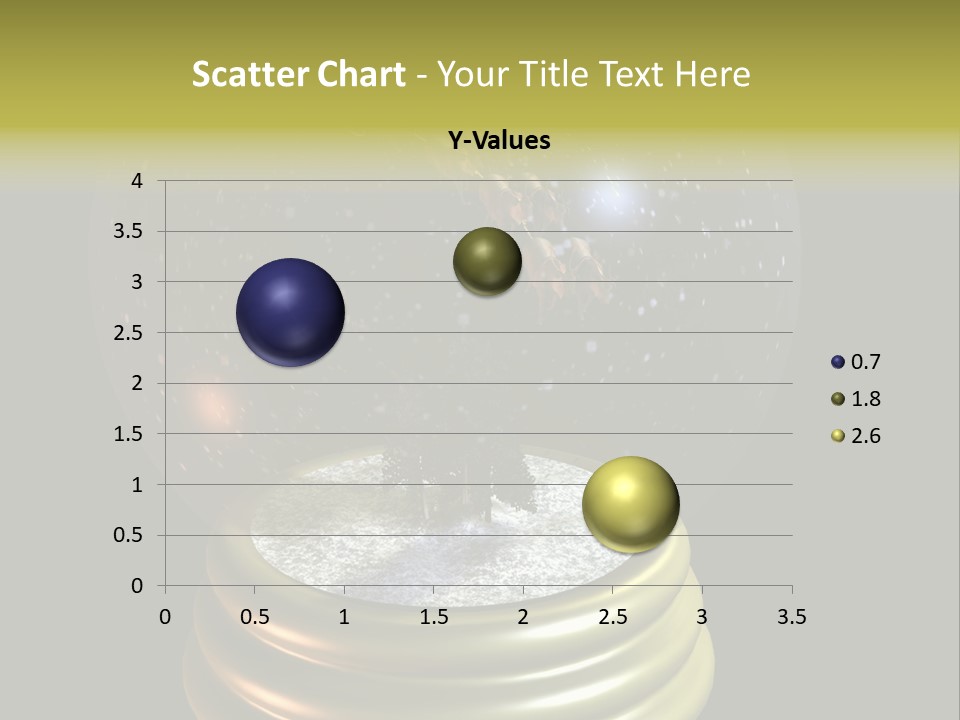 Scatter Chart - Your Title Text Here

Y-Values

4
3.5
3
2.5
2
1.5
1
0.5
0

0 0.5 1 1.5 2 2.5 3 3.5

0.7
1.8
2.6